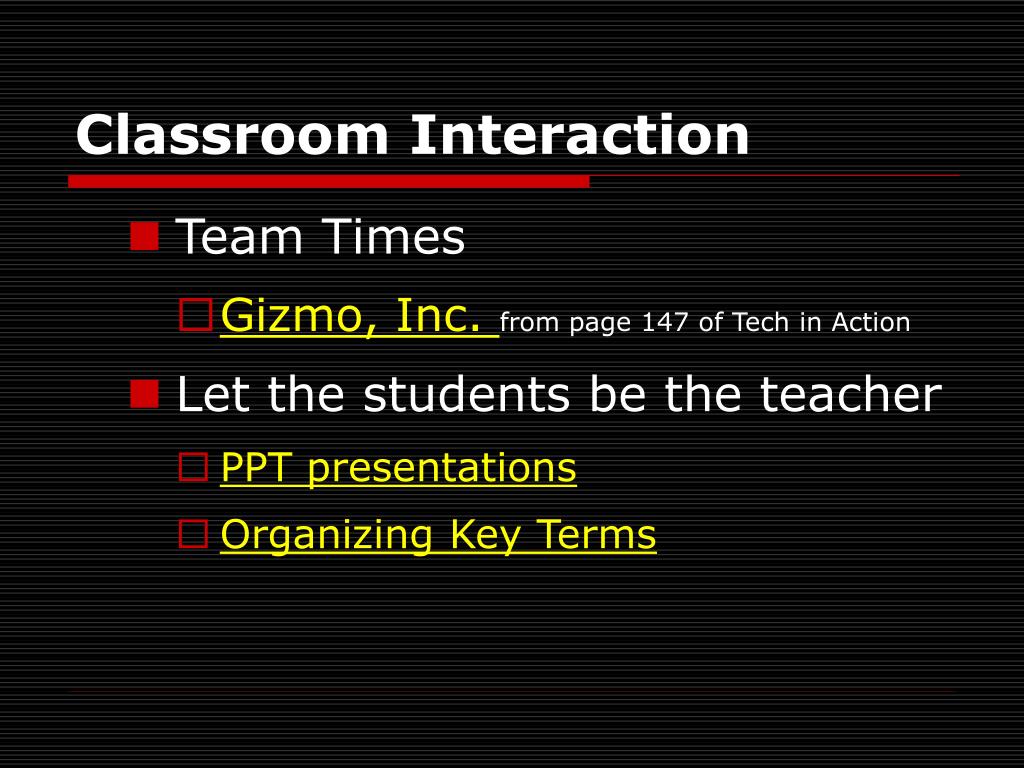 Classroom Interaction

Team Times

Gizmo, Inc. from page 147 of Tech in Action

Let the students be the teacher

PPT presentations

Organizing Key Terms